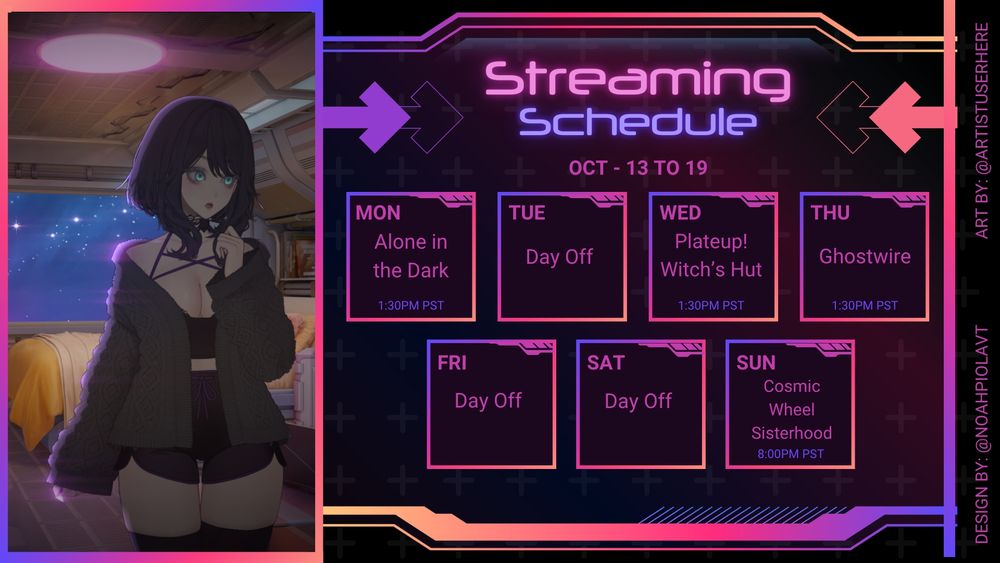 Streaming Schedule

OCT - 13 TO 19

MON
Alone in the Dark
1:30PM PST

TUE
Day Off

WED
Plateup! Witch's Hut
1:30PM PST

THU
Ghostwire
1:30PM PST

FRI
Day Off

SAT
Day Off

SUN
Cosmic Wheel Sisterhood
8:00PM PST

ART BY: @ARTISTUSERHERE

DESIGN BY: @NOAHPIOLAVT